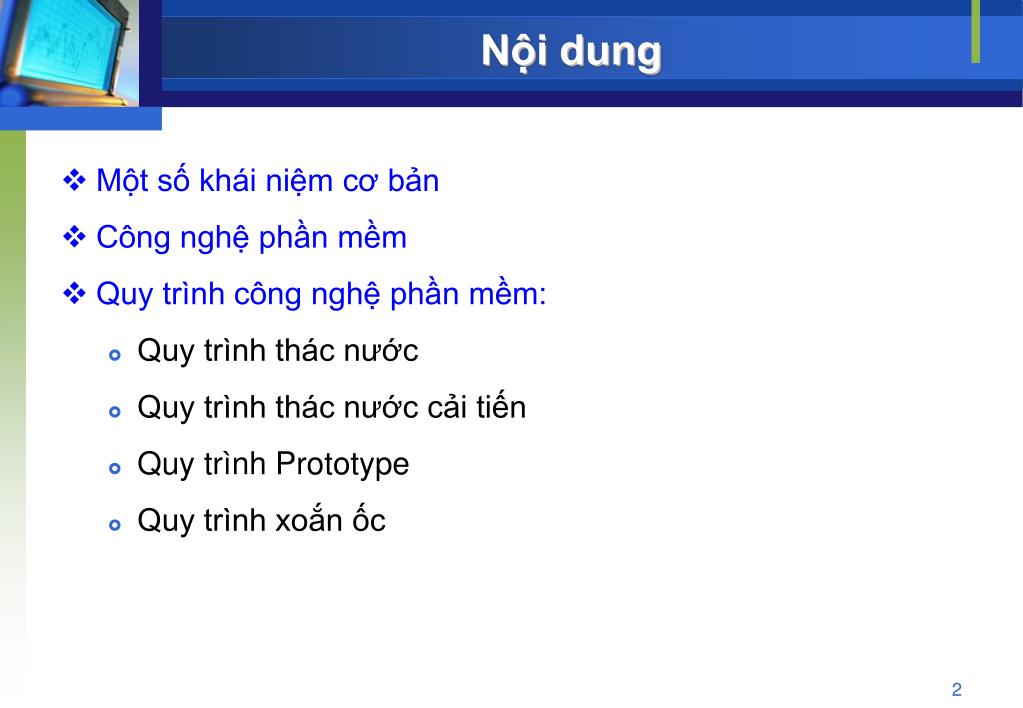 Nội dung

❖ Một số khái niệm cơ bản

❖ Công nghệ phần mềm

❖ Quy trình công nghệ phần mềm:

- Quy trình thác nước
- Quy trình thác nước cải tiến
- Quy trình Prototype
- Quy trình xoắn ốc

2